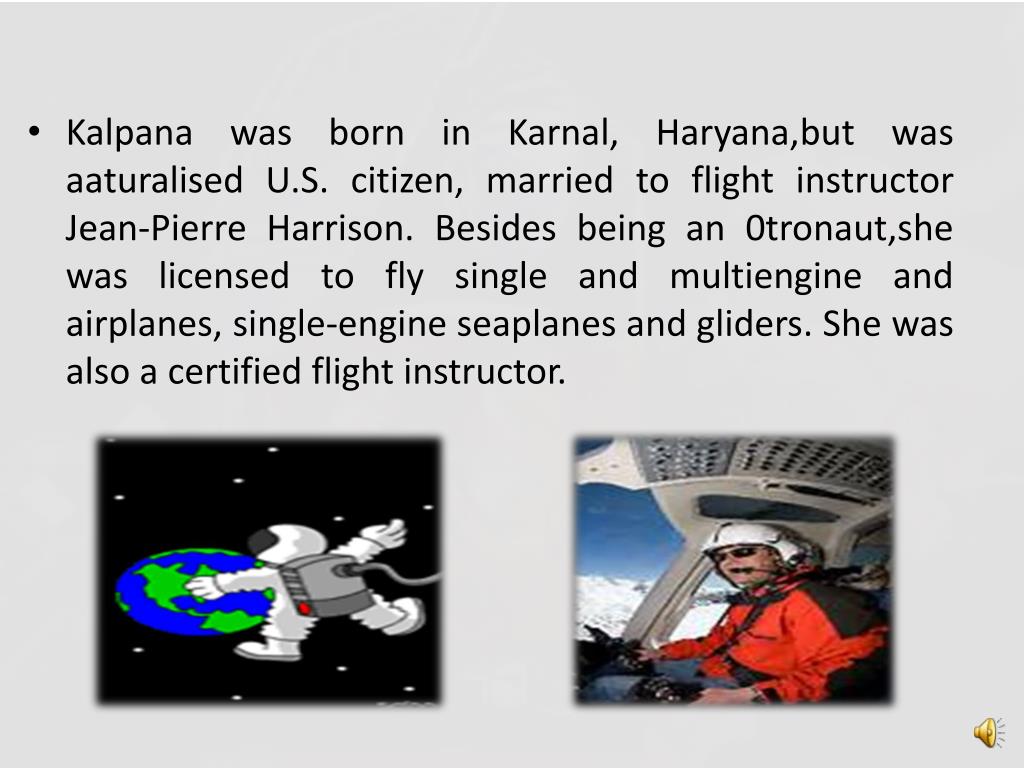 • Kalpana was born in Karnal, Haryana,but was aaturalised U.S. citizen, married to flight instructor Jean-Pierre Harrison. Besides being an 0tronaut,she was licensed to fly single and multiengine and airplanes, single-engine seaplanes and gliders. She was also a certified flight instructor.